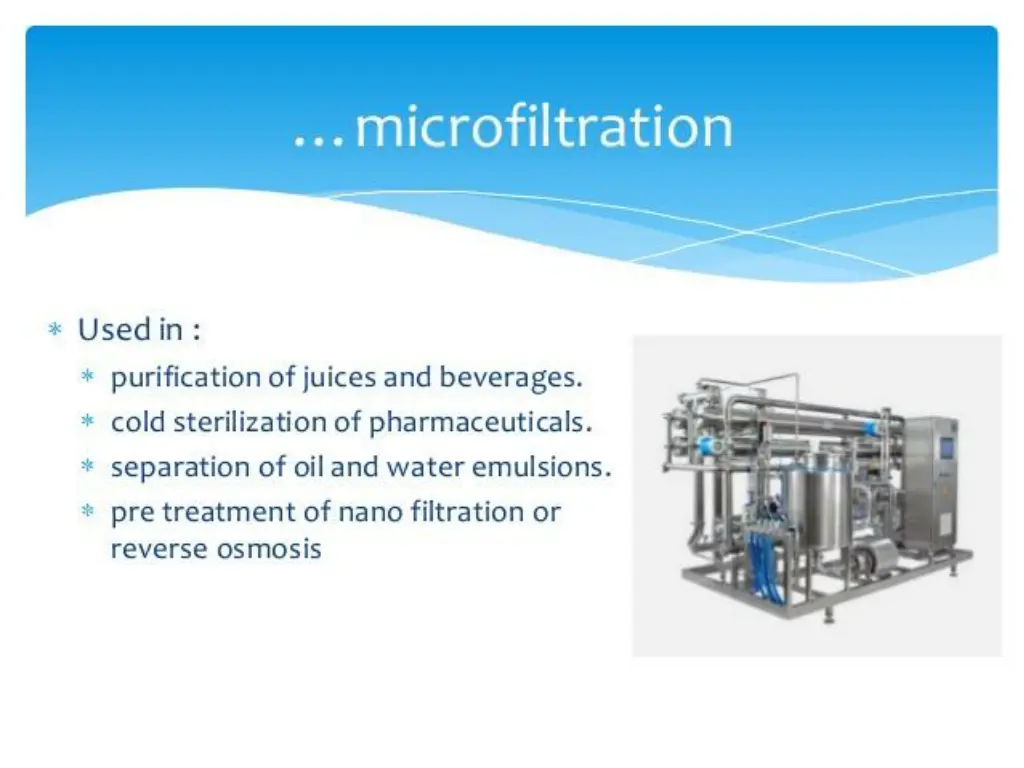 …microfiltration

* Used in :
  * purification of juices and beverages.
  * cold sterilization of pharmaceuticals.
  * separation of oil and water emulsions.
  * pre treatment of nano filtration or reverse osmosis